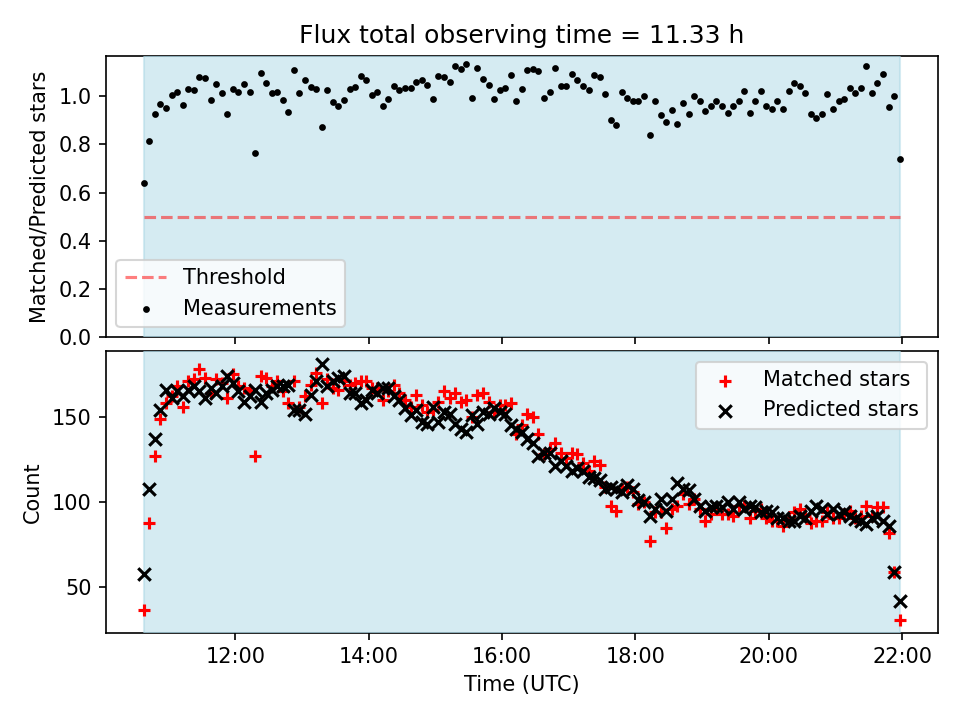 Flux total observing time = 11.33 h

Matched/Predicted stars

1.0
0.8
0.6
0.4
0.2
0.0

Threshold
Measurements

Count

150
100
50

Matched stars
Predicted stars

12:00
14:00
16:00
18:00
20:00
22:00

Time (UTC)